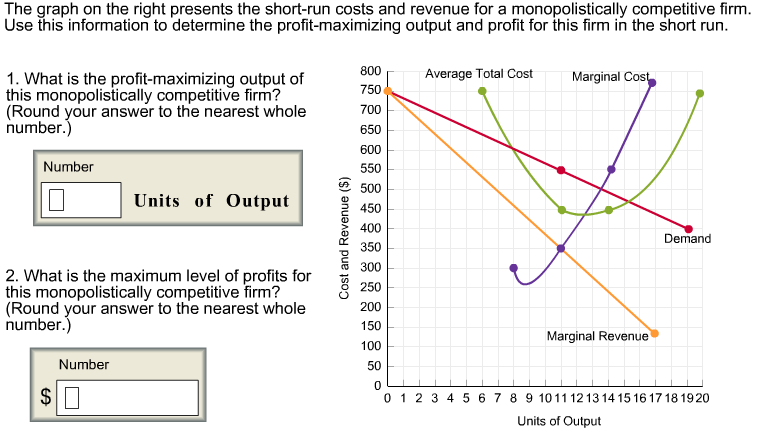 The graph on the right presents the short-run costs and revenue for a monopolistically competitive firm. Use this information to determine the profit-maximizing output and profit for this firm in the short run.

1. What is the profit-maximizing output of this monopolistically competitive firm? (Round your answer to the nearest whole number.)

Number

Units of Output

2. What is the maximum level of profits for this monopolistically competitive firm? (Round your answer to the nearest whole number.)

Number

$

Average Total Cost
Marginal Cost
Demand
Marginal Revenue

Cost and Revenue ($)
800
750
700
650
600
550
500
450
400
350
300
250
200
150
100
50
0

0 1 2 3 4 5 6 7 8 9 10 11 12 13 14 15 16 17 18 19 20
Units of Output